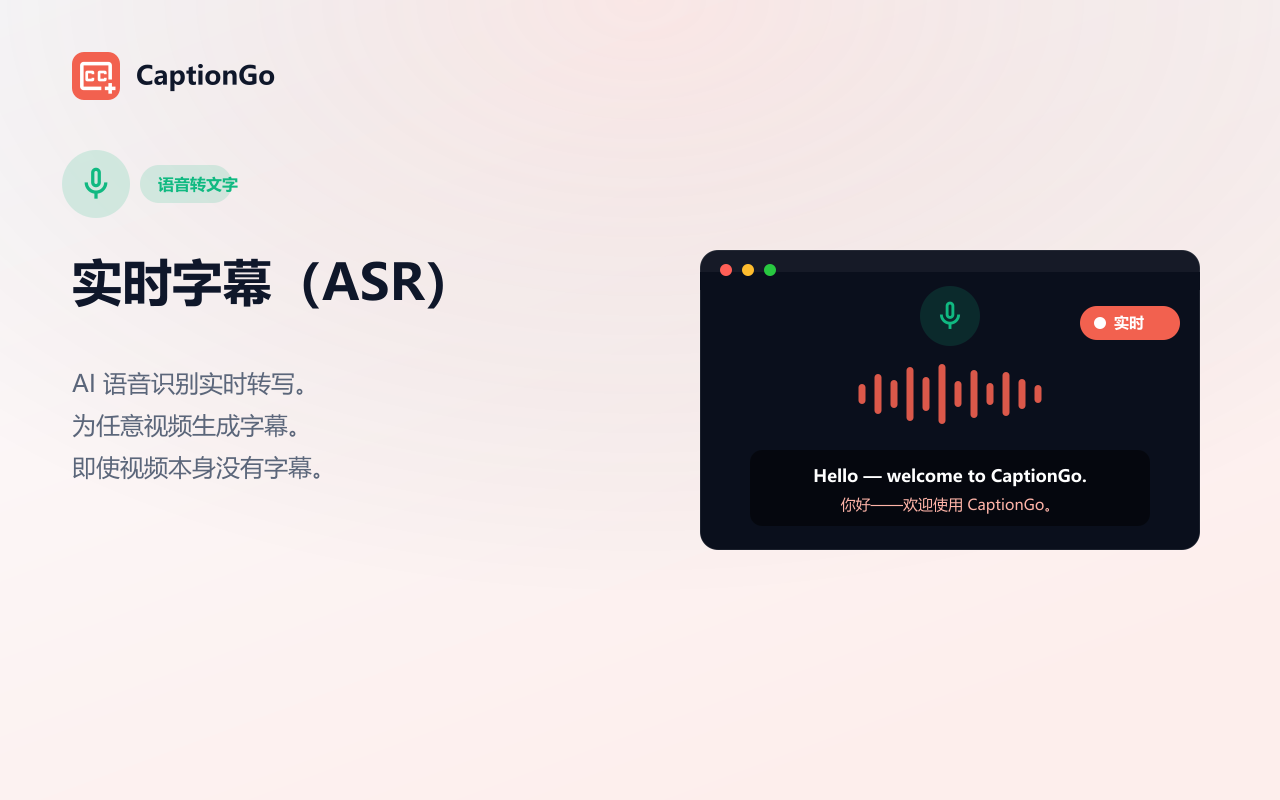 CaptionGo

语音转文字

实时字幕（ASR)

AI 语音识别实时转写。
为任意视频生成字幕。
即使视频本身没有字幕。

实时

Hello — welcome to CaptionGo.
你好——欢迎使用 CaptionGo。